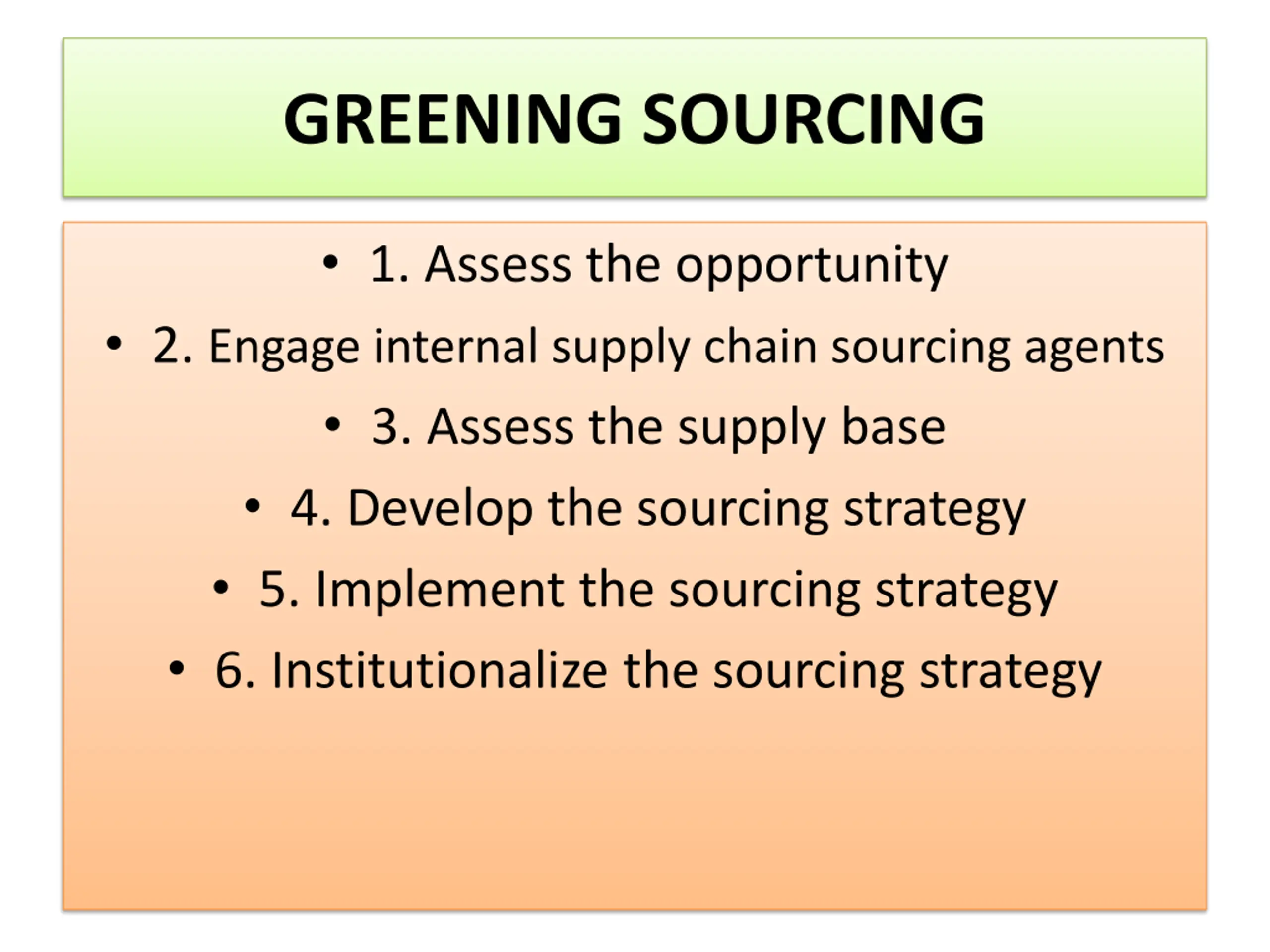 GREENING SOURCING

• 1. Assess the opportunity
• 2. Engage internal supply chain sourcing agents
• 3. Assess the supply base
• 4. Develop the sourcing strategy
• 5. Implement the sourcing strategy
• 6. Institutionalize the sourcing strategy